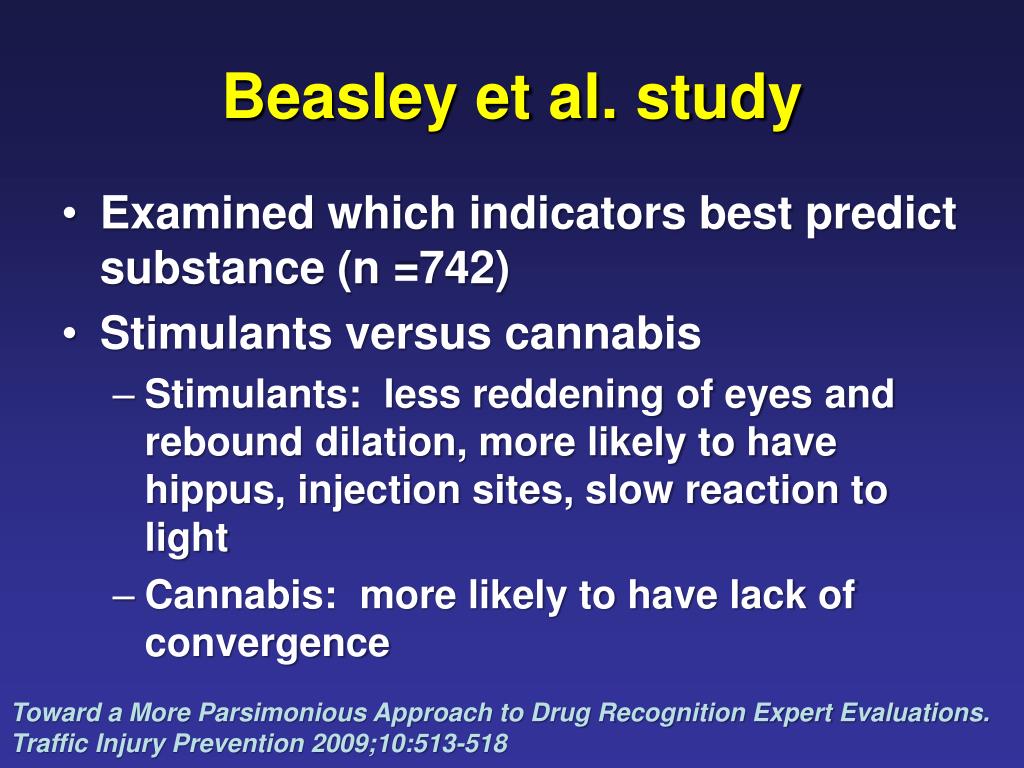 Beasley et al. study

• Examined which indicators best predict substance (n =742)
• Stimulants versus cannabis
– Stimulants: less reddening of eyes and rebound dilation, more likely to have hippus, injection sites, slow reaction to light
– Cannabis: more likely to have lack of convergence

Toward a More Parsimonious Approach to Drug Recognition Expert Evaluations. Traffic Injury Prevention 2009;10:513-518